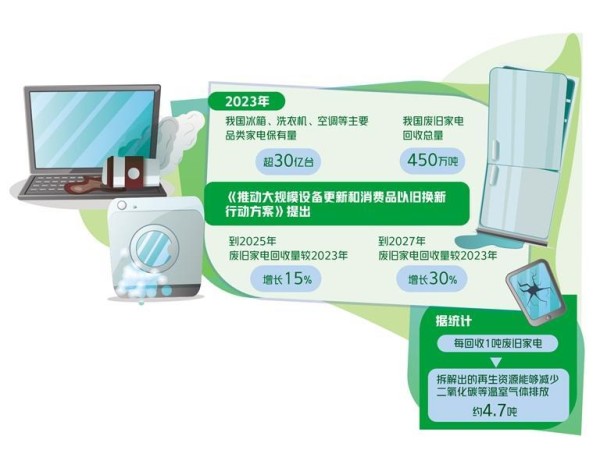 2023年

我国冰箱、洗衣机、空调等主要品类家电保有量

超30亿台

我国废旧家电回收总量

450万吨

《推动大规模设备更新和消费品以旧换新行动方案》提出

到2025年
废旧家电回收量较2023年

增长15%

到2027年
废旧家电回收量较2023年

增长30%

据统计

每回收1吨废旧家电

拆解出的再生资源能够减少二氧化碳等温室气体排放

约4.7吨